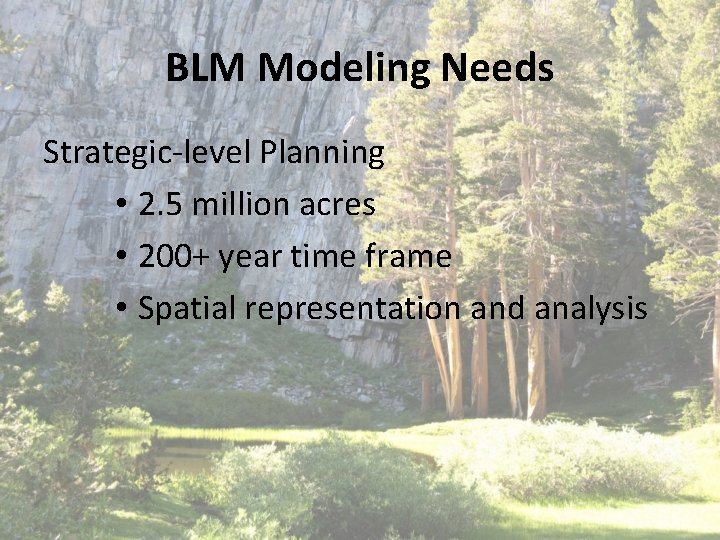 BLM Modeling Needs

Strategic-level Planning

• 2.5 million acres
• 200+ year time frame
• Spatial representation and analysis